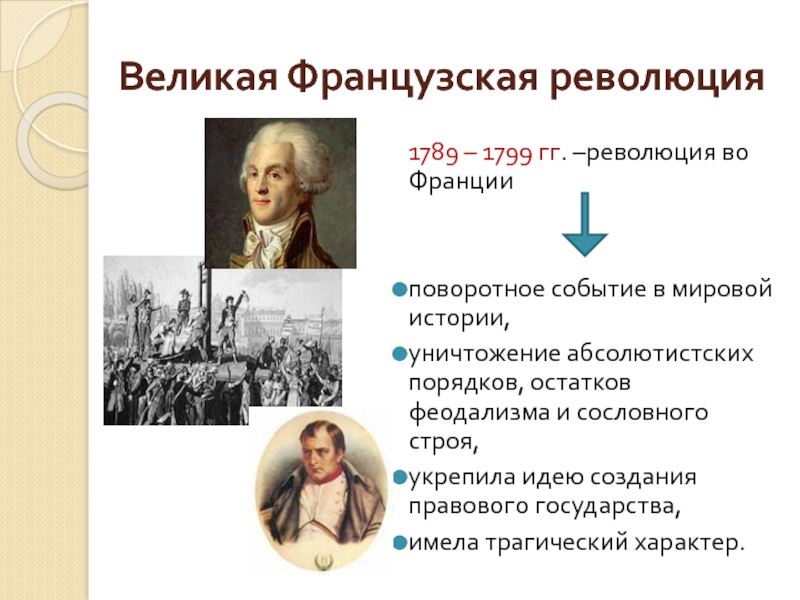 Великая Французская революция

1789 – 1799 гг. –революция во Франции

поворотное событие в мировой истории,

уничтожение абсолютистских порядков, остатков феодализма и сословного строя,

укрепила идею создания правового государства,

имела трагический характер.